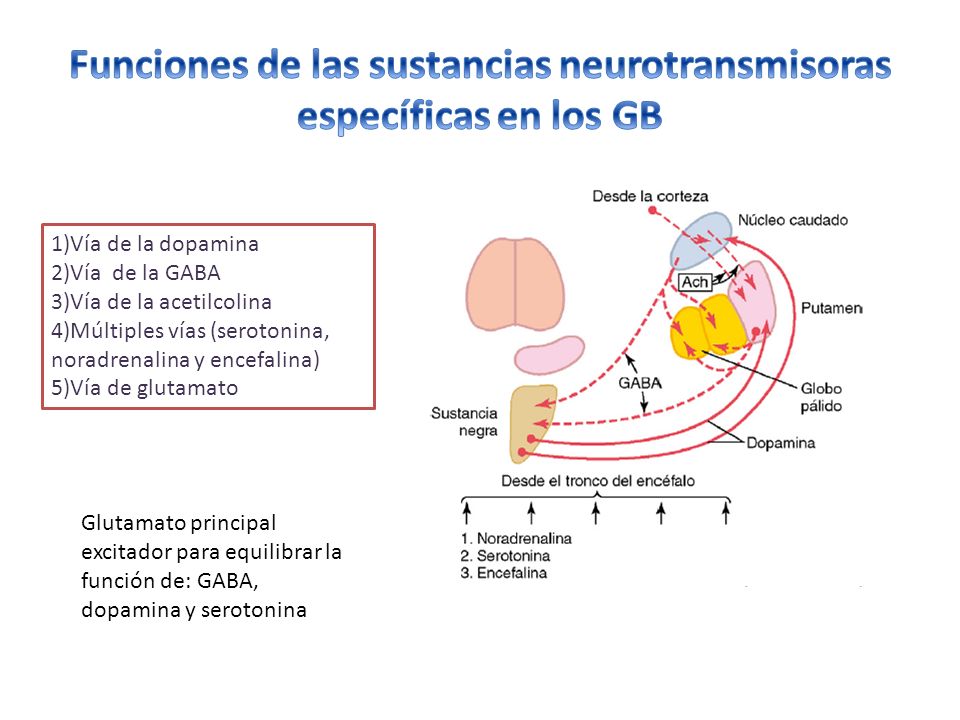 Funciones de las sustancias neurotransmisoras específicas en los GB

1)Vía de la dopamina
2)Vía de la GABA
3)Vía de la acetilcolina
4)Múltiples vías (serotonina, noradrenalina y encefalina)
5)Vía de glutamato

Glutamato principal excitador para equilibrar la función de: GABA, dopamina y serotonina

Desde la corteza
Núcleo caudado
Ach
Putamen
GABA
Globo pálido
Sustancia negra
Dopamina
Desde el tronco del encéfalo
1. Noradrenalina
2. Serotonina
3. Encefalina